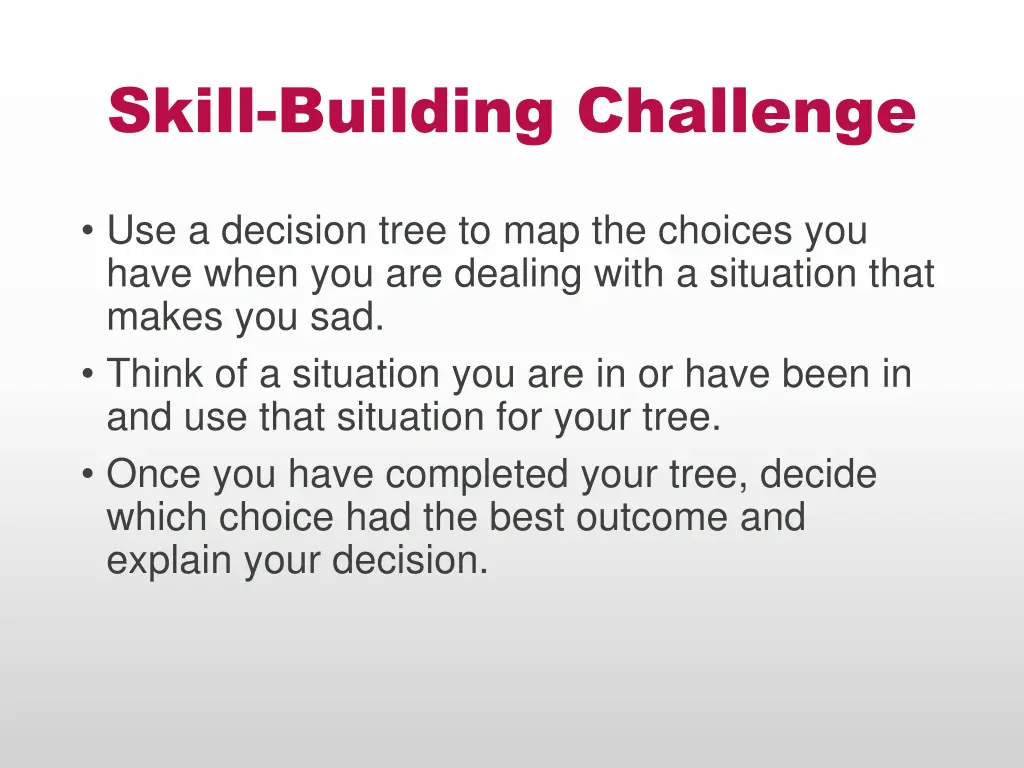 Skill-Building Challenge

• Use a decision tree to map the choices you have when you are dealing with a situation that makes you sad.
• Think of a situation you are in or have been in and use that situation for your tree.
• Once you have completed your tree, decide which choice had the best outcome and explain your decision.